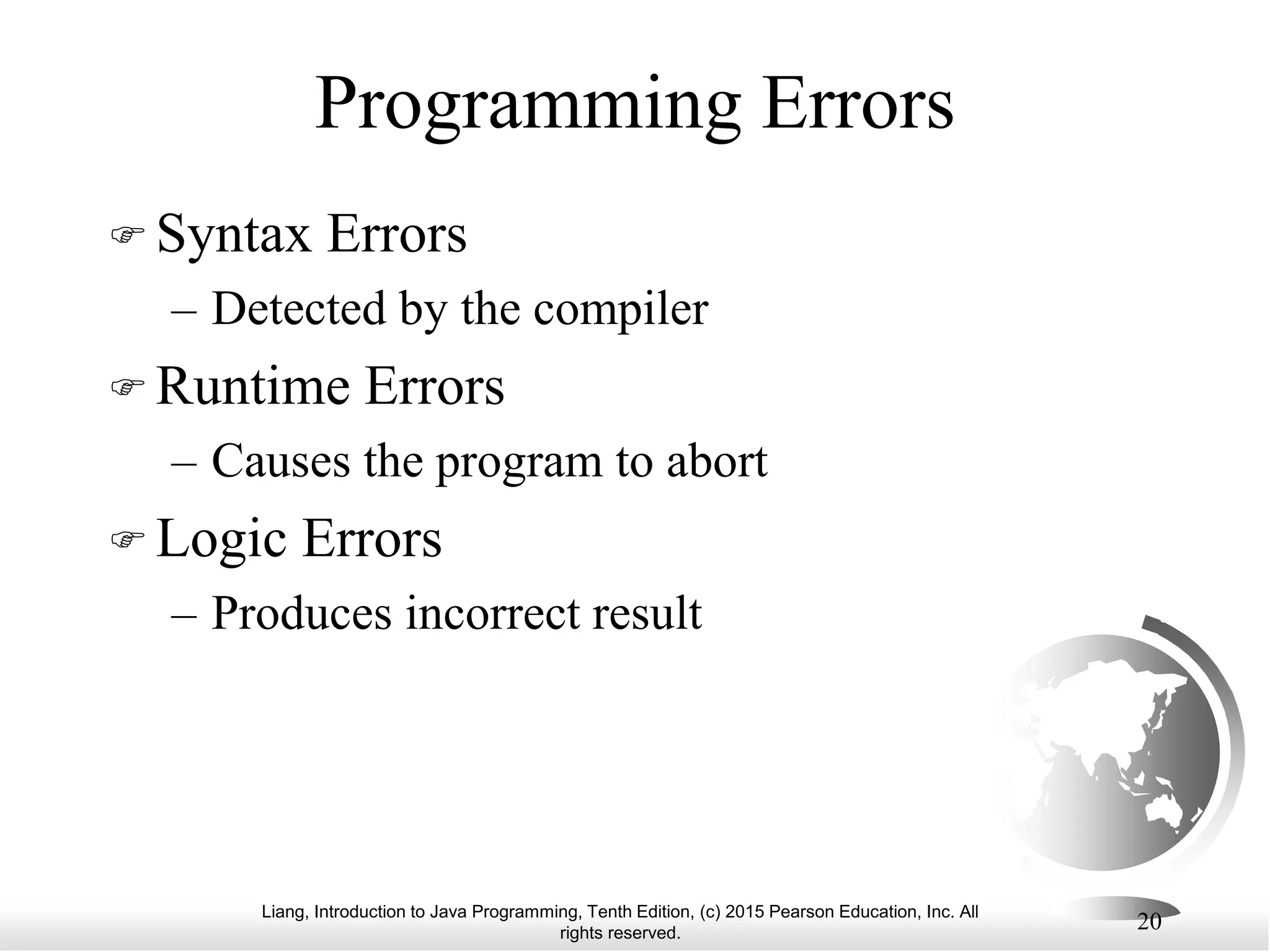 Programming Errors

☞ Syntax Errors

– Detected by the compiler

☞ Runtime Errors

– Causes the program to abort

☞ Logic Errors

– Produces incorrect result

Liang, Introduction to Java Programming, Tenth Edition, (c) 2015 Pearson Education, Inc. All rights reserved.

20